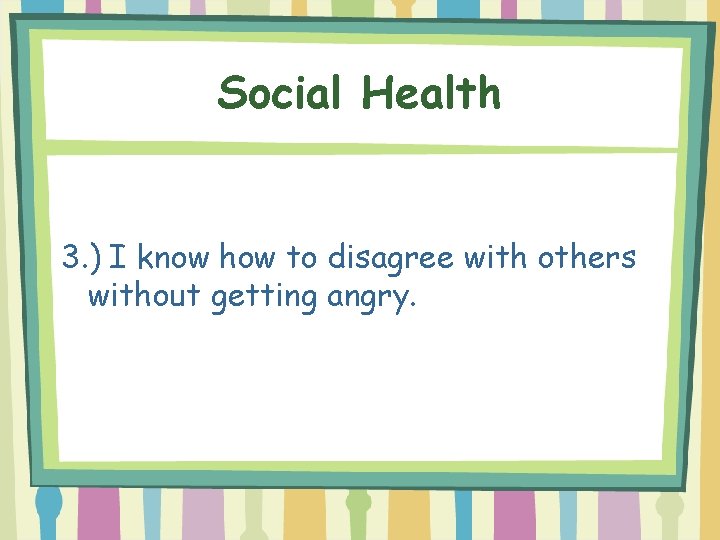 Social Health

3.) I know how to disagree with others without getting angry.